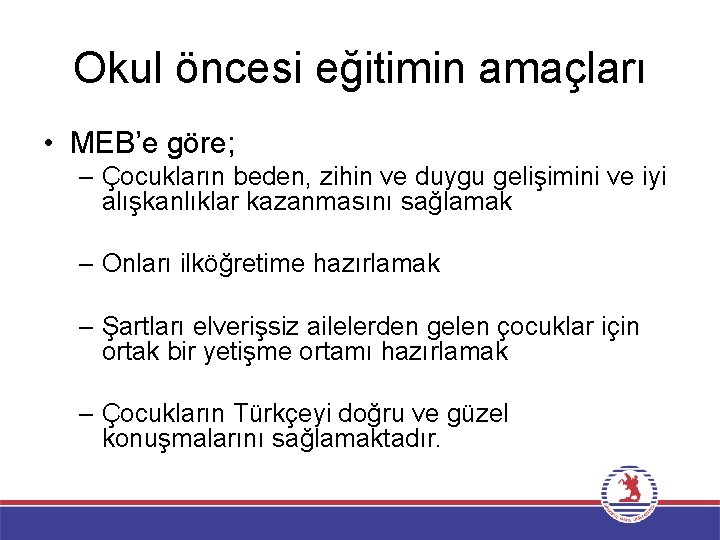 Okul öncesi eğitimin amaçları

• MEB'e göre;

– Çocukların beden, zihin ve duygu gelişimini ve iyi alışkanlıklar kazanmasını sağlamak

– Onları ilköğretime hazırlamak

– Şartları elverişsiz ailelerden gelen çocuklar için ortak bir yetişme ortamı hazırlamak

– Çocukların Türkçeyi doğru ve güzel konuşmalarını sağlamaktadır.